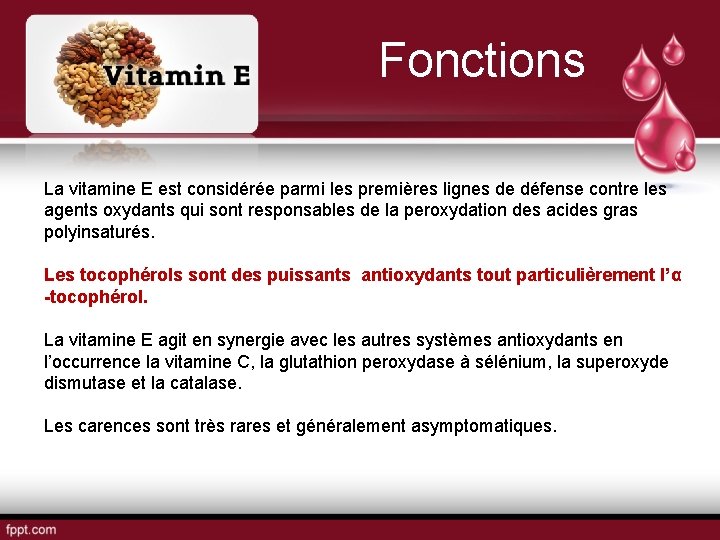 Vitamin E

Fonctions

La vitamine E est considérée parmi les premières lignes de défense contre les agents oxydants qui sont responsables de la peroxydation des acides gras polyinsaturés.

Les tocophérols sont des puissants antioxydants tout particulièrement l'α -tocophérol.

La vitamine E agit en synergie avec les autres systèmes antioxydants en l'occurrence la vitamine C, la glutathion peroxydase à sélénium, la superoxyde dismutase et la catalase.

Les carences sont très rares et généralement asymptomatiques.

fppt.com